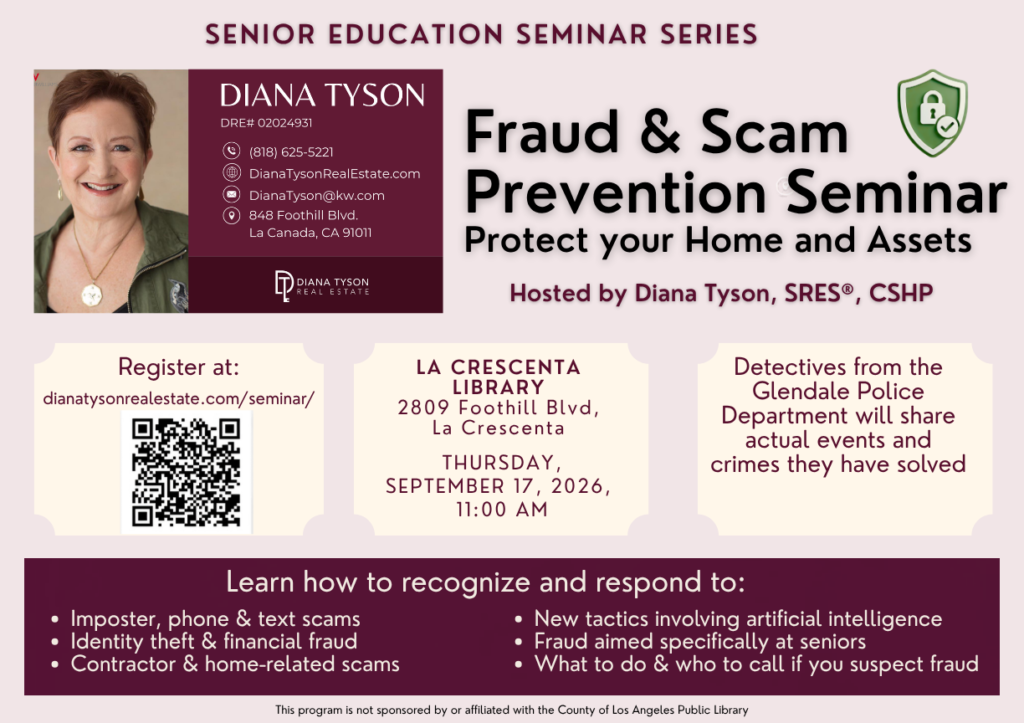 SENIOR EDUCATION SEMINAR SERIES

DIANA TYSON
DRE# 02024931
(818) 625-5221
DianaTysonRealEstate.com
DianaTyson@kw.com
848 Foothill Blvd.
La Canada, CA 91011

DIANA TYSON
REAL ESTATE

Fraud & Scam Prevention Seminar
Protect your Home and Assets

Hosted by Diana Tyson, SRES®, CSHP

Register at:
dianatysonrealestate.com/seminar/

LA CRESCENTA LIBRARY
2809 Foothill Blvd, La Crescenta

THURSDAY, SEPTEMBER 17, 2026, 11:00 AM

Detectives from the Glendale Police Department will share actual events and crimes they have solved

Learn how to recognize and respond to:

• Imposter, phone & text scams
• Identity theft & financial fraud
• Contractor & home-related scams

• New tactics involving artificial intelligence
• Fraud aimed specifically at seniors
• What to do & who to call if you suspect fraud

This program is not sponsored by or affiliated with the County of Los Angeles Public Library